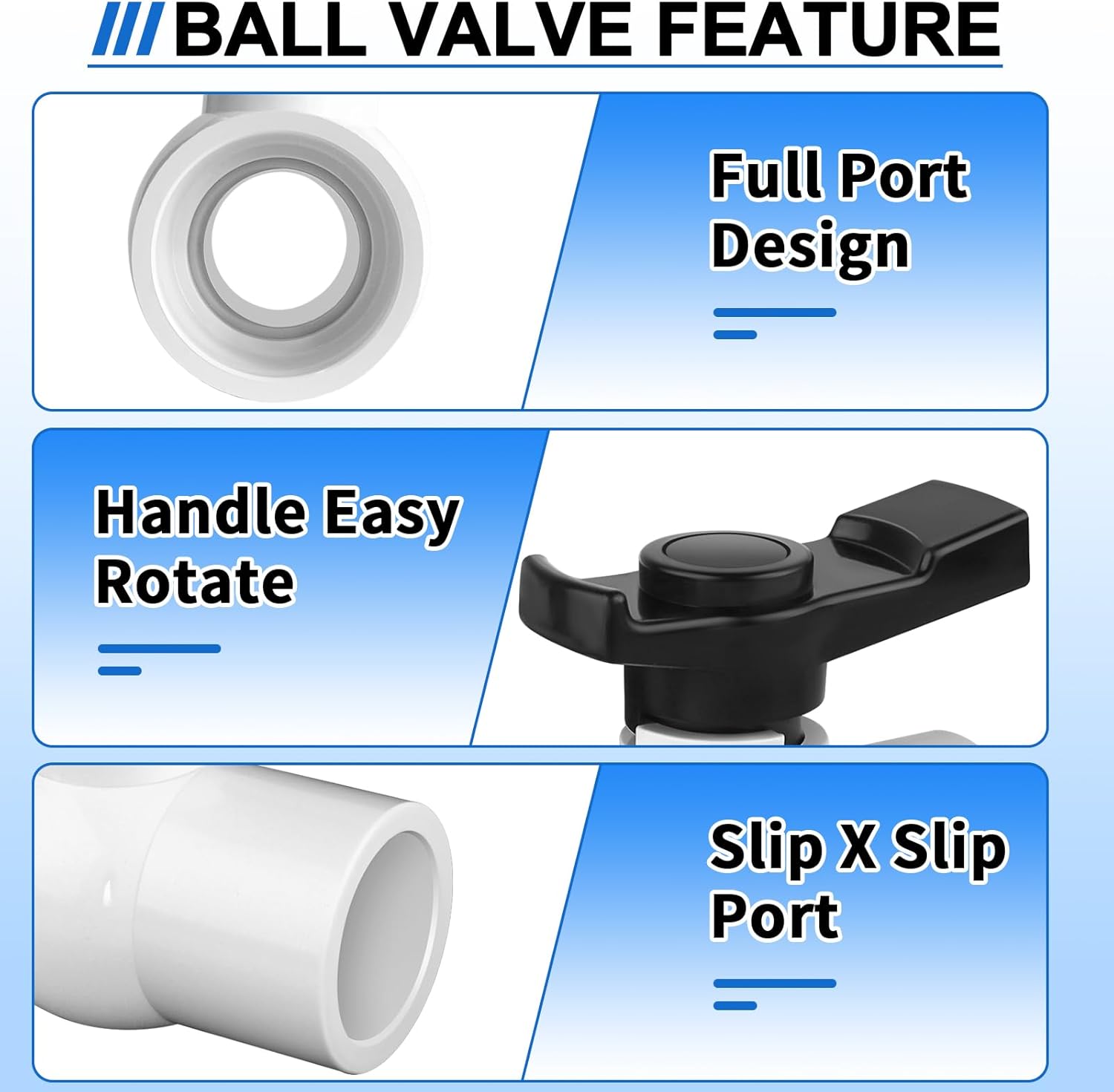 BALL VALVE FEATURE

Full Port Design

Handle Easy Rotate

Slip X Slip Port